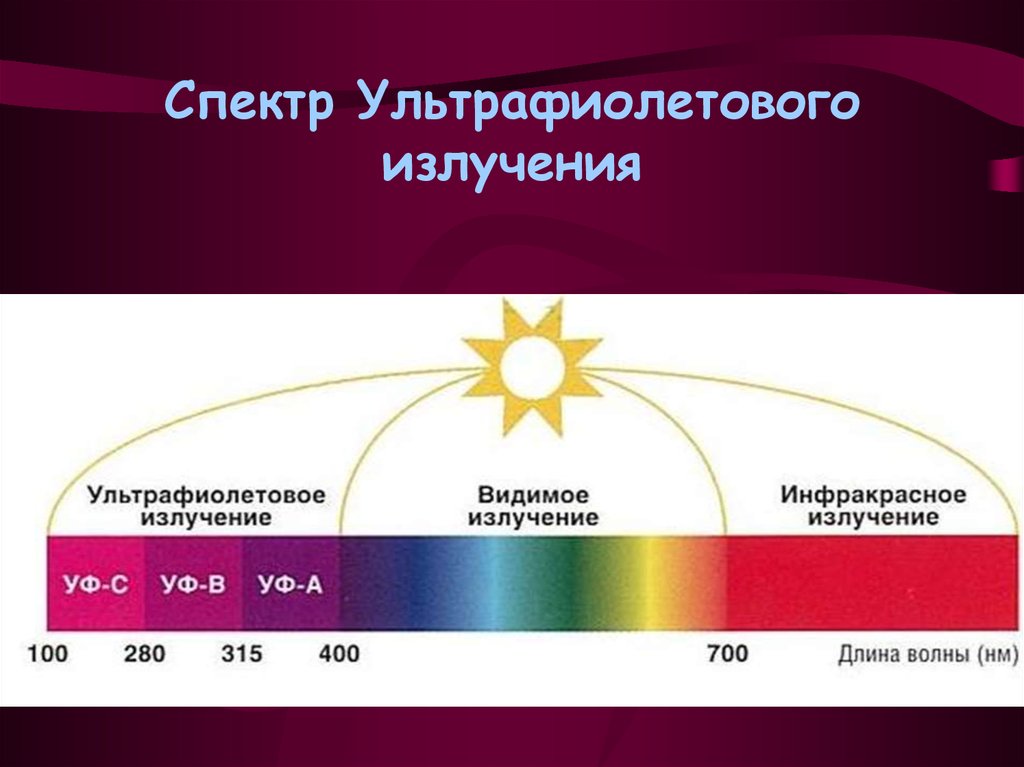 Спектр Ультрафиолетового излучения

Ультрафиолетовое излучение

Видимое излучение

Инфракрасное излучение

УФ-С

УФ-В

УФ-А

100

280

315

400

700

Длина волны (нм)